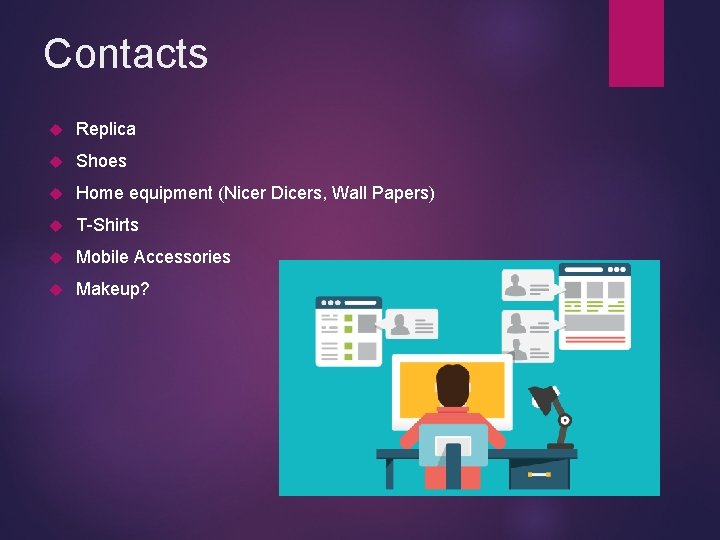 Contacts

• Replica
• Shoes
• Home equipment (Nicer Dicers, Wall Papers)
• T-Shirts
• Mobile Accessories
• Makeup?